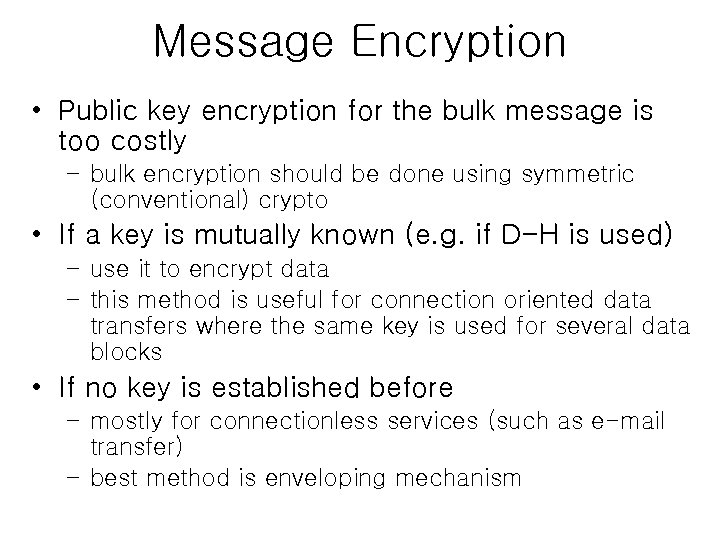 Message Encryption

• Public key encryption for the bulk message is too costly
  – bulk encryption should be done using symmetric (conventional) crypto
• If a key is mutually known (e.g. if D-H is used)
  – use it to encrypt data
  – this method is useful for connection oriented data transfers where the same key is used for several data blocks
• If no key is established before
  – mostly for connectionless services (such as e-mail transfer)
  – best method is enveloping mechanism